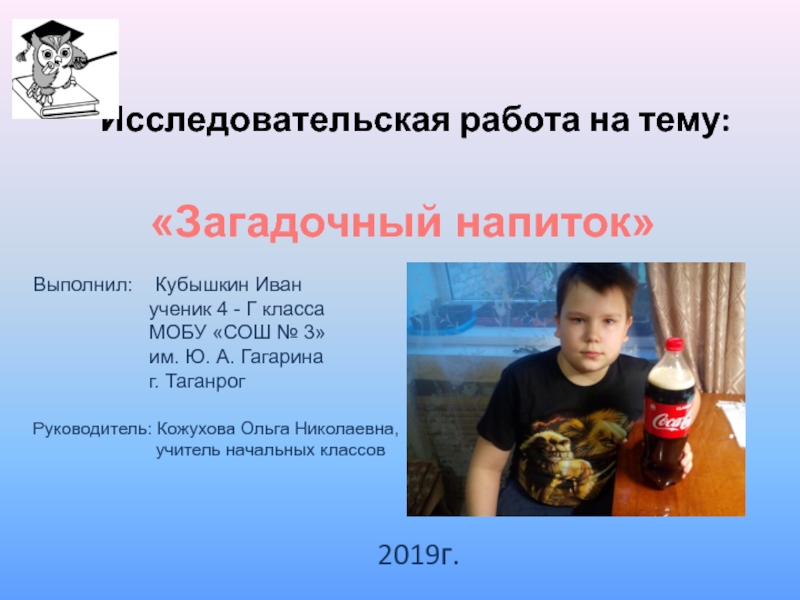 Исследовательская работа на тему:

«Загадочный напиток»

Выполнил: Кубышкин Иван
ученик 4 - Г класса
МОБУ «СОШ № 3»
им. Ю. А. Гагарина
г. Таганрог

Руководитель: Кожухова Ольга Николаевна,
учитель начальных классов

Coca-Cola

2019г.